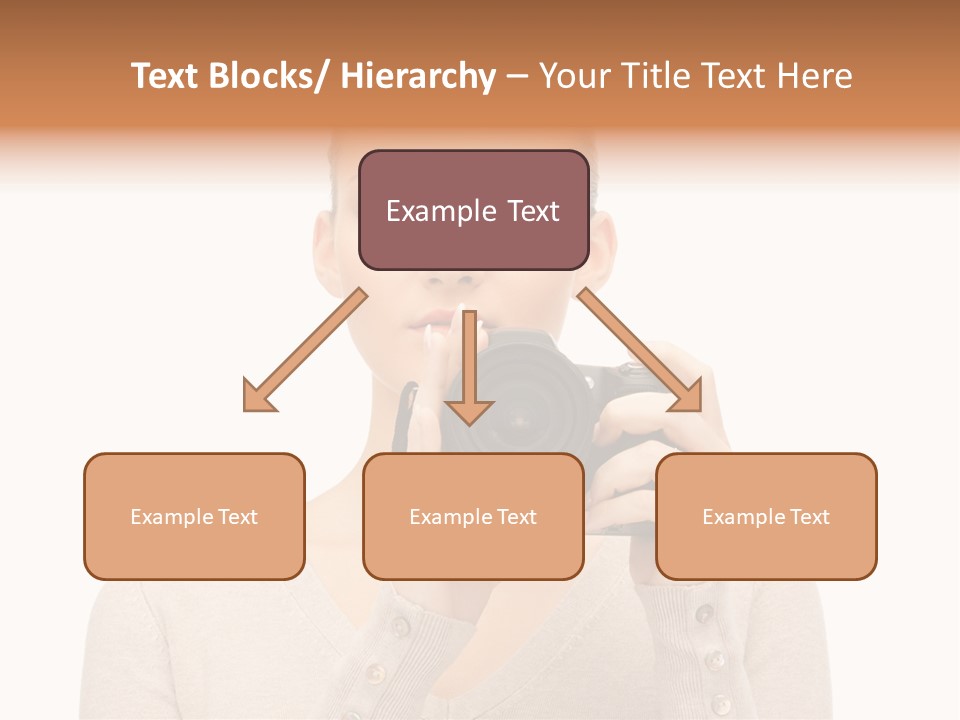 Text Blocks/ Hierarchy – Your Title Text Here

Example Text

Example Text

Example Text

Example Text